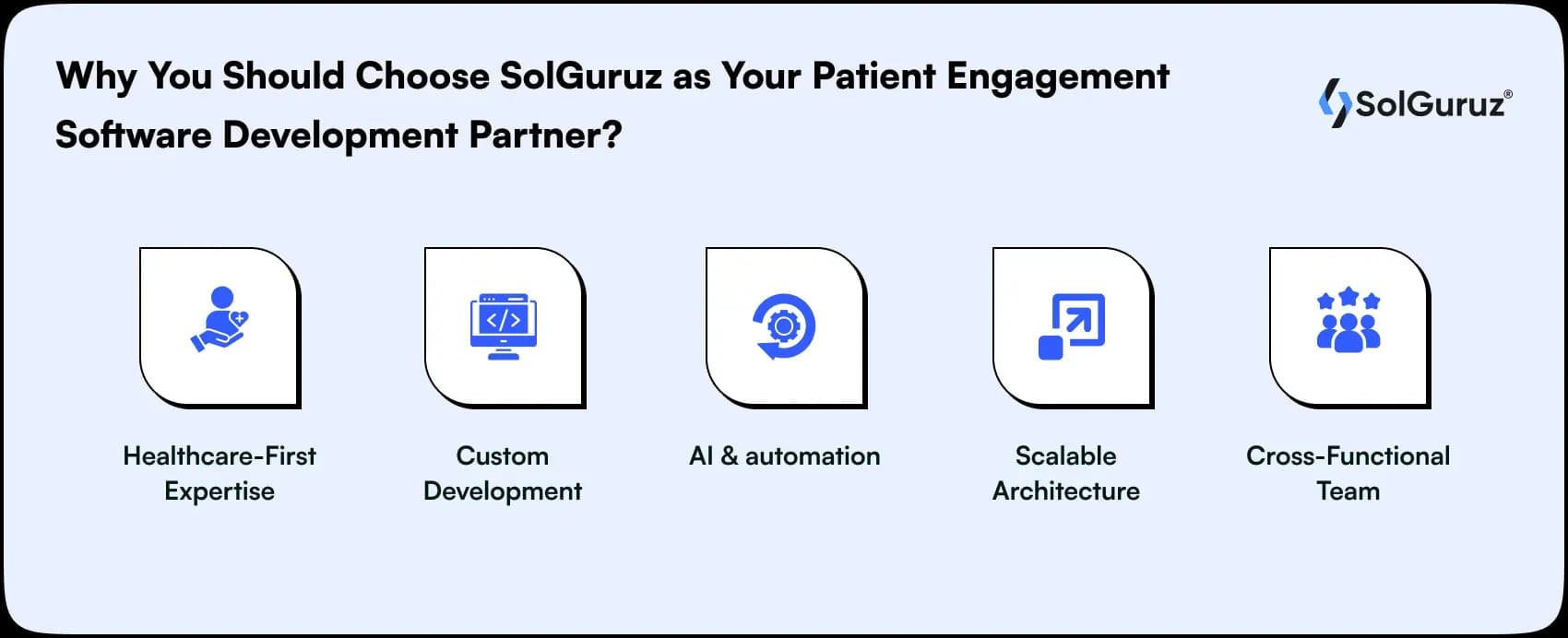 Why You Should Choose SolGuruz as Your Patient Engagement Software Development Partner?

SolGuruz®

Healthcare-First Expertise

Custom Development

AI & automation

Scalable Architecture

Cross-Functional Team